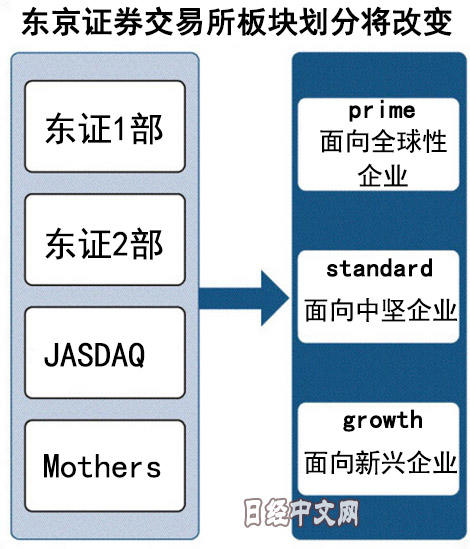 东京证券交易所板块划分将改变

东证1部

东证2部

JASDAQ

Mothers

prime
面向全球性企业

standard
面向中坚企业

growth
面向新兴企业

日经中文网